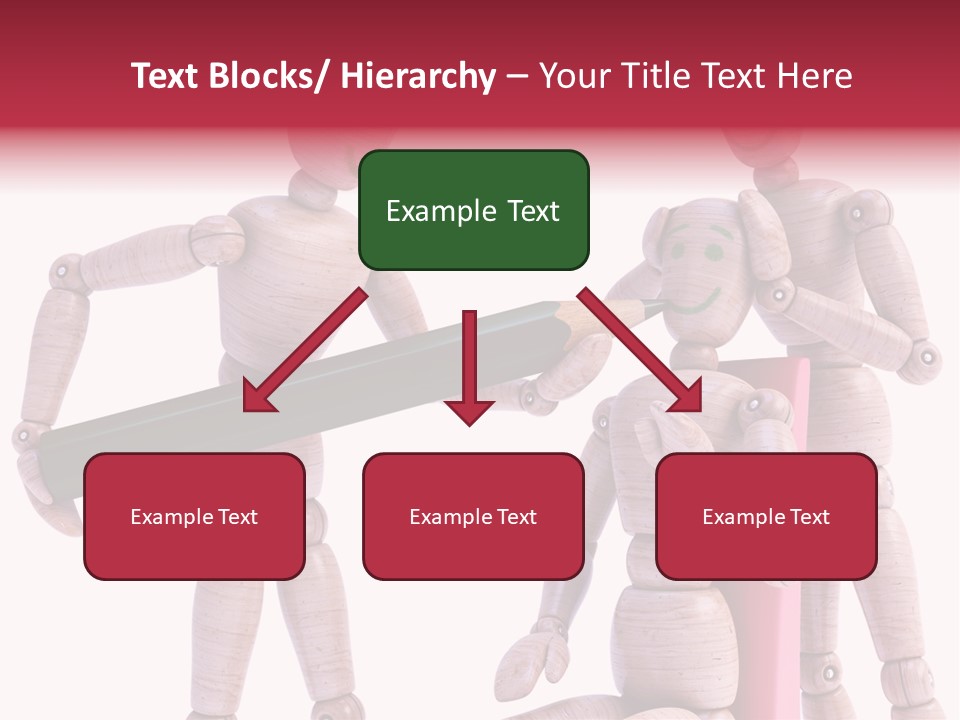 Text Blocks/ Hierarchy – Your Title Text Here

Example Text

Example Text

Example Text

Example Text